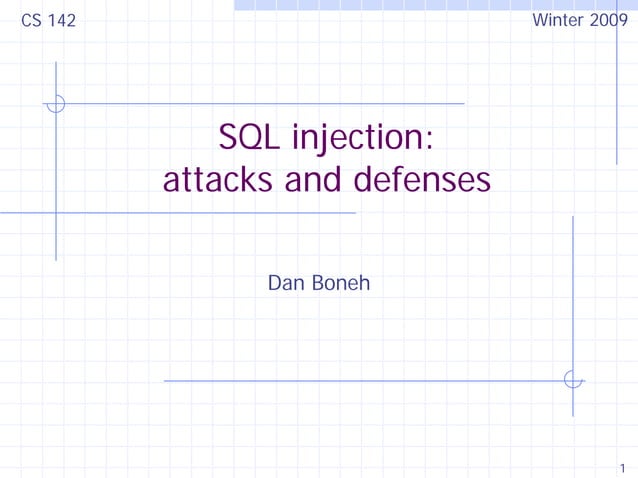 CS 142

Winter 2009

SQL injection:
attacks and defenses

Dan Boneh

1